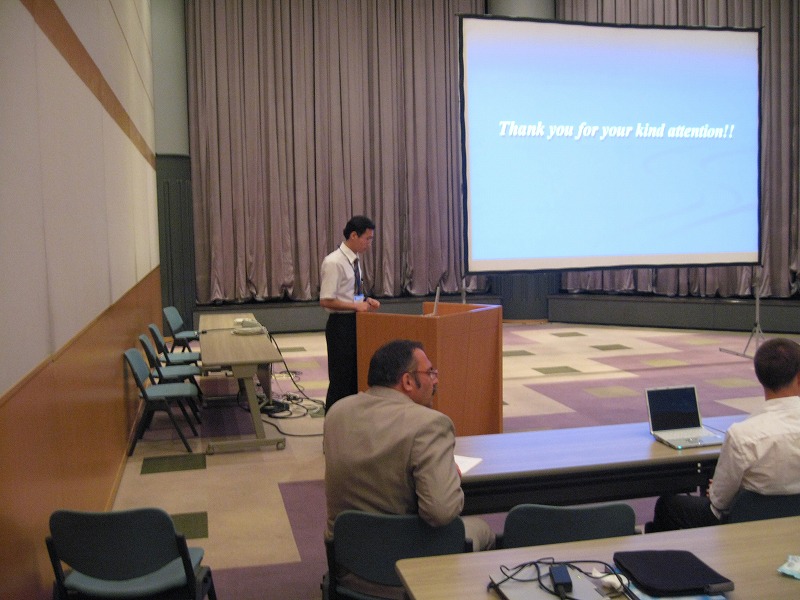 Thank you for your kind attention!!